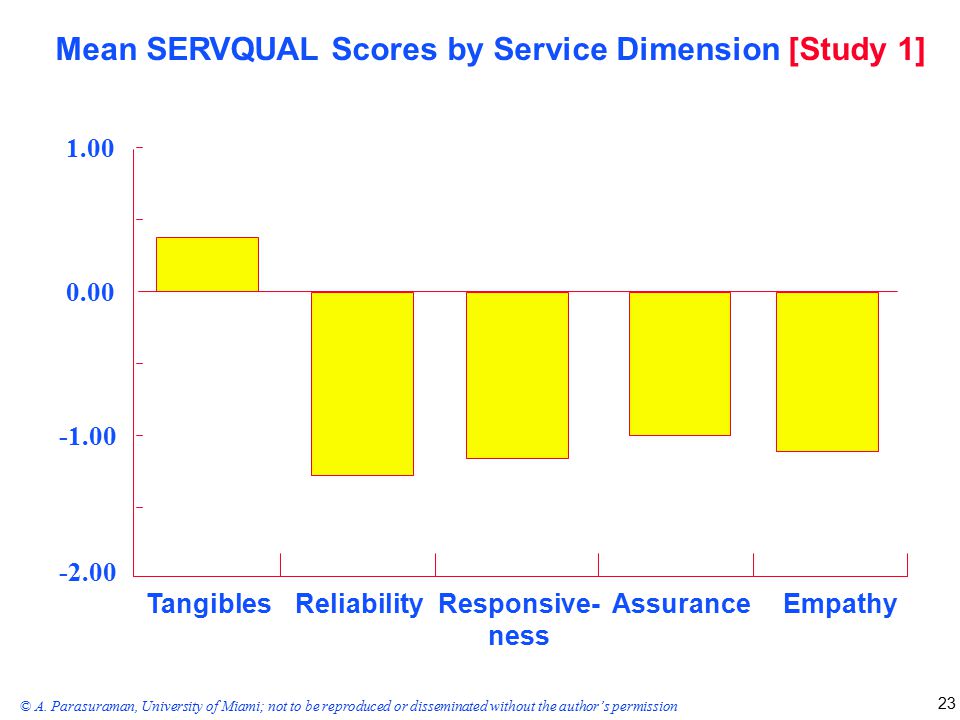 Mean SERVQUAL Scores by Service Dimension [Study 1]

1.00

0.00

-1.00

-2.00

Tangibles Reliability Responsiveness Assurance Empathy

© A. Parasuraman, University of Miami; not to be reproduced or disseminated without the author's permission

23